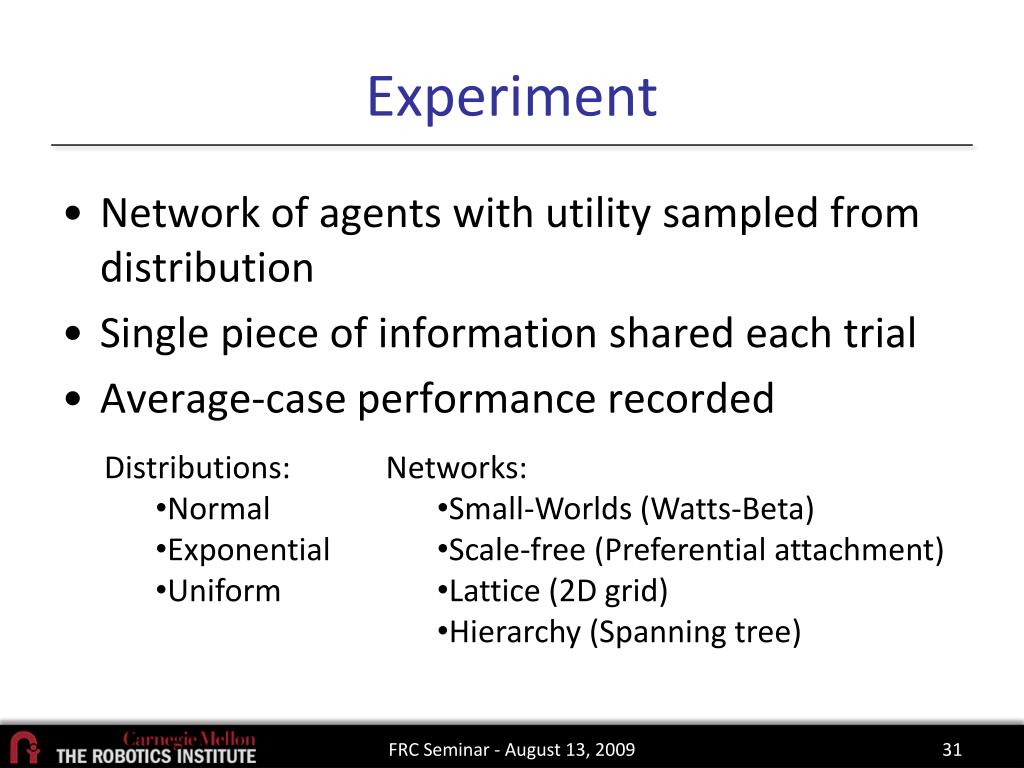 Experiment

• Network of agents with utility sampled from distribution
• Single piece of information shared each trial
• Average-case performance recorded

Distributions:
•Normal
•Exponential
•Uniform

Networks:
•Small-Worlds (Watts-Beta)
•Scale-free (Preferential attachment)
•Lattice (2D grid)
•Hierarchy (Spanning tree)

Carnegie Mellon
THE ROBOTICS INSTITUTE

FRC Seminar - August 13, 2009

31